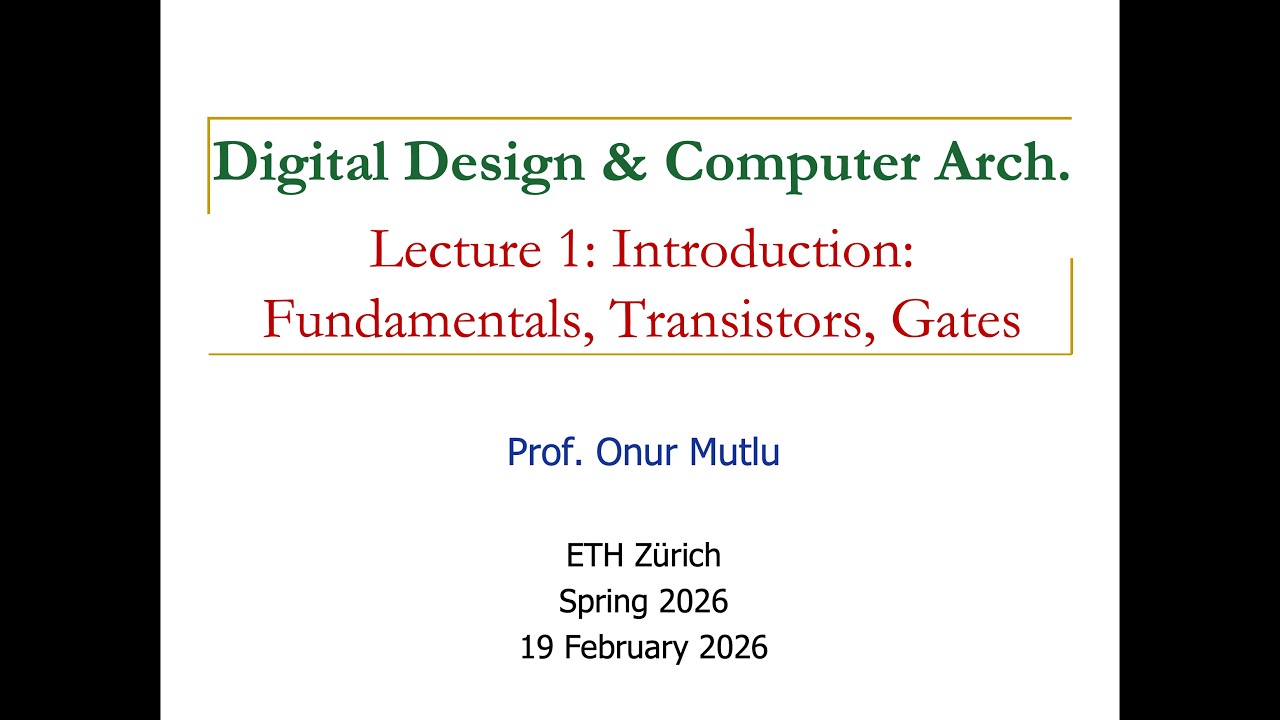 Digital Design & Computer Arch.

Lecture 1: Introduction: Fundamentals, Transistors, Gates

Prof. Onur Mutlu

ETH Zürich
Spring 2026
19 February 2026